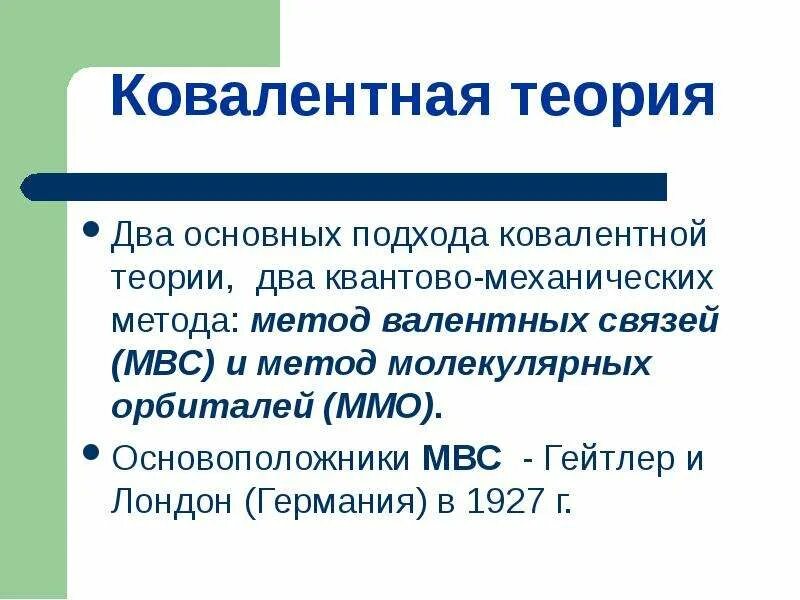 Ковалентная теория

• Два основных подхода ковалентной теории, два квантово-механических метода: метод валентных связей (МВС) и метод молекулярных орбиталей (ММО).

• Основоположники МВС - Гейтлер и Лондон (Германия) в 1927 г.